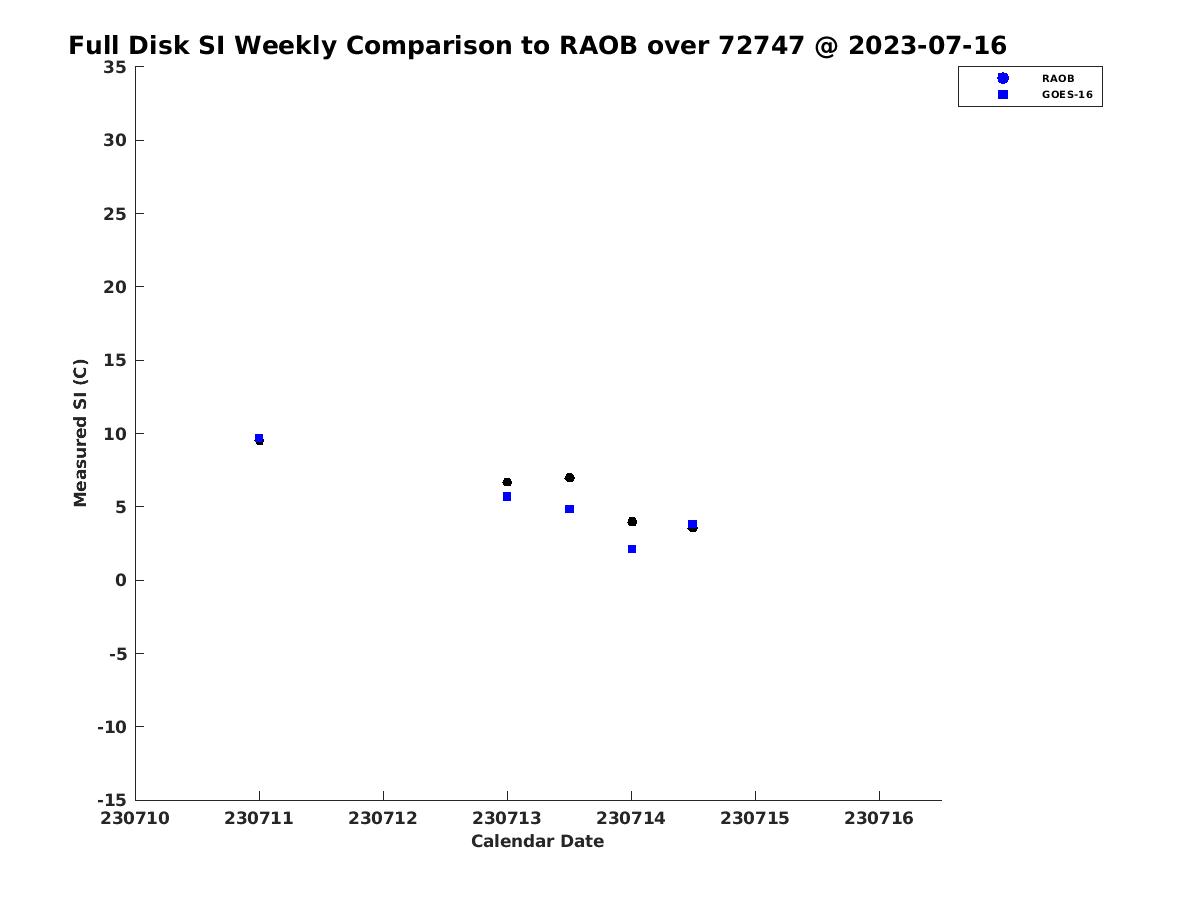 Full Disk SI Weekly Comparison to RAOB over 72747 @ 2023-07-16

RAOB
GOES-16

Measured SI (C)

35
30
25
20
15
10
5
0
-5
-10
-15

230710
230711
230712
230713
230714
230715
230716

Calendar Date